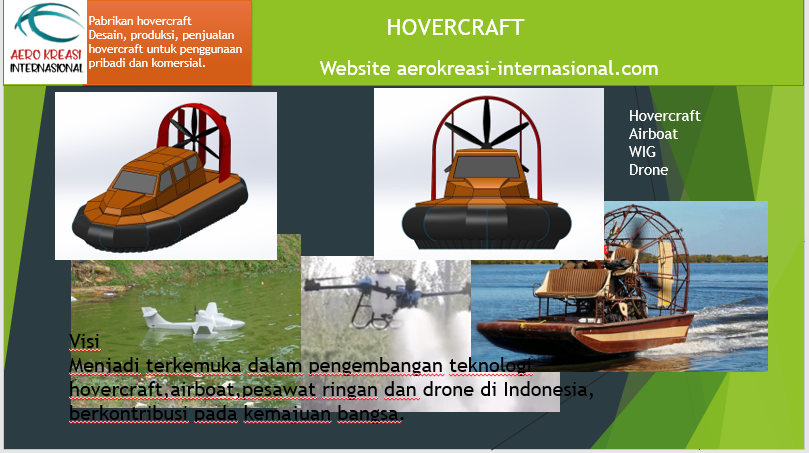 AERO KREASI INTERNASIONAL

Pabrikan hovercraft Desain, produksi, penjualan hovercraft untuk penggunaan pribadi dan komersial.

HOVERCRAFT

Website aerokreasi-internasional.com

Hovercraft
Airboat
WIG
Drone

Visi
Menjadi terkemuka dalam pengembangan teknologi hovercraft,airboat,pesawat ringan dan drone di Indonesia, berkontribusi pada kemajuan bangsa.